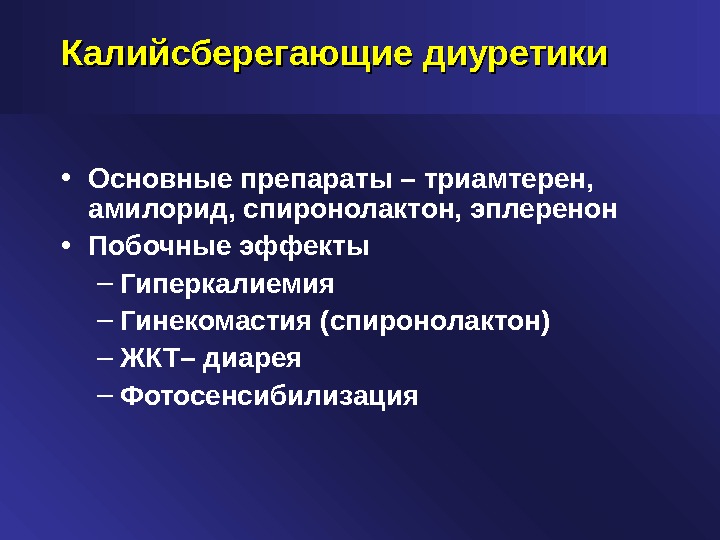 Калийсберегающие диуретики

• Основные препараты – триамтерен, амилорид, спиронолактон, эплеренон
• Побочные эффекты
– Гиперкалиемия
– Гинекомастия (спиронолактон)
– ЖКТ– диарея
– Фотосенсибилизация